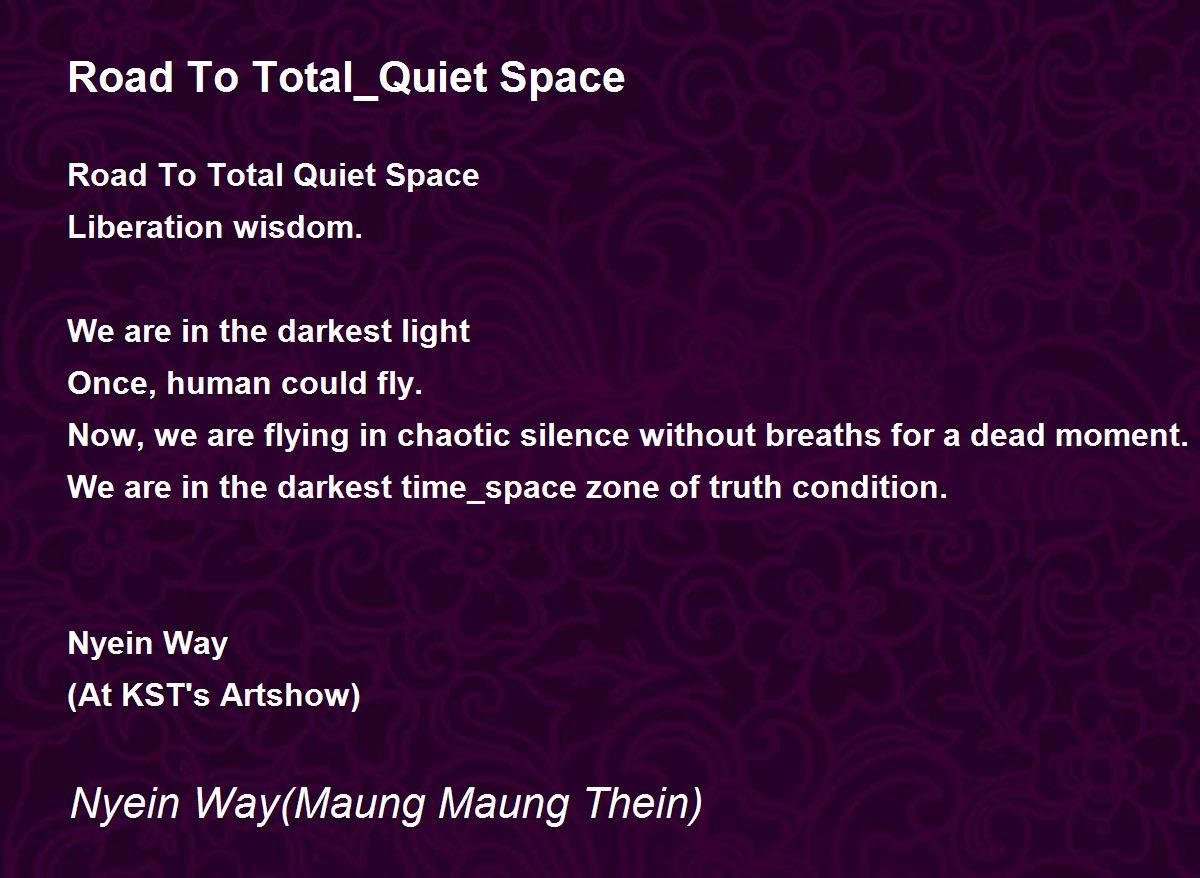 Road To Total_Quiet Space

Road To Total Quiet Space
Liberation wisdom.

We are in the darkest light
Once, human could fly.
Now, we are flying in chaotic silence without breaths for a dead moment.
We are in the darkest time_space zone of truth condition.

Nyein Way
(At KST's Artshow)

Nyein Way(Maung Maung Thein)